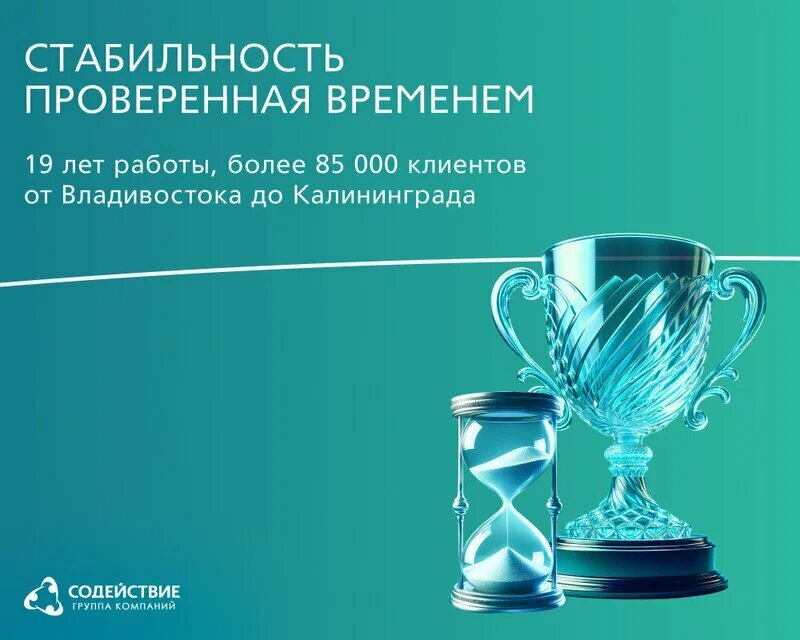 СТАБИЛЬНОСТЬ
ПРОВЕРЕННАЯ ВРЕМЕНЕМ

19 лет работы, более 85 000 клиентов от Владивостока до Калининграда

СОДЕЙСТВИЕ
ГРУППА КОМПАНИЙ